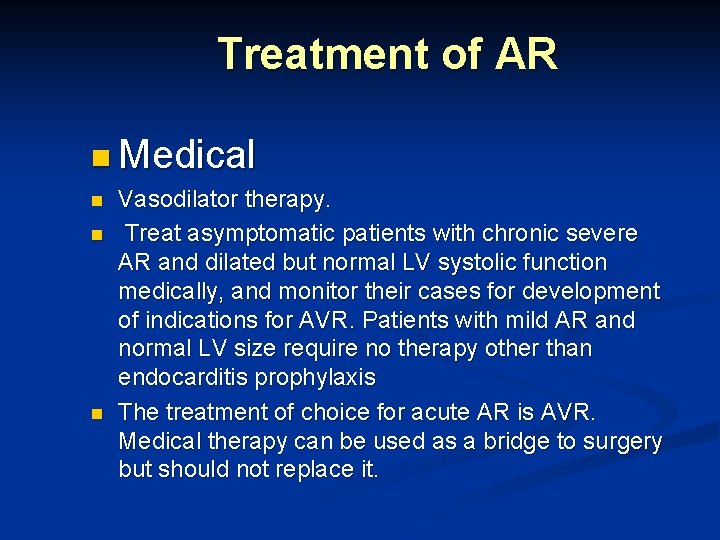 Treatment of AR

Medical

Vasodilator therapy.

Treat asymptomatic patients with chronic severe AR and dilated but normal LV systolic function medically, and monitor their cases for development of indications for AVR. Patients with mild AR and normal LV size require no therapy other than endocarditis prophylaxis

The treatment of choice for acute AR is AVR. Medical therapy can be used as a bridge to surgery but should not replace it.